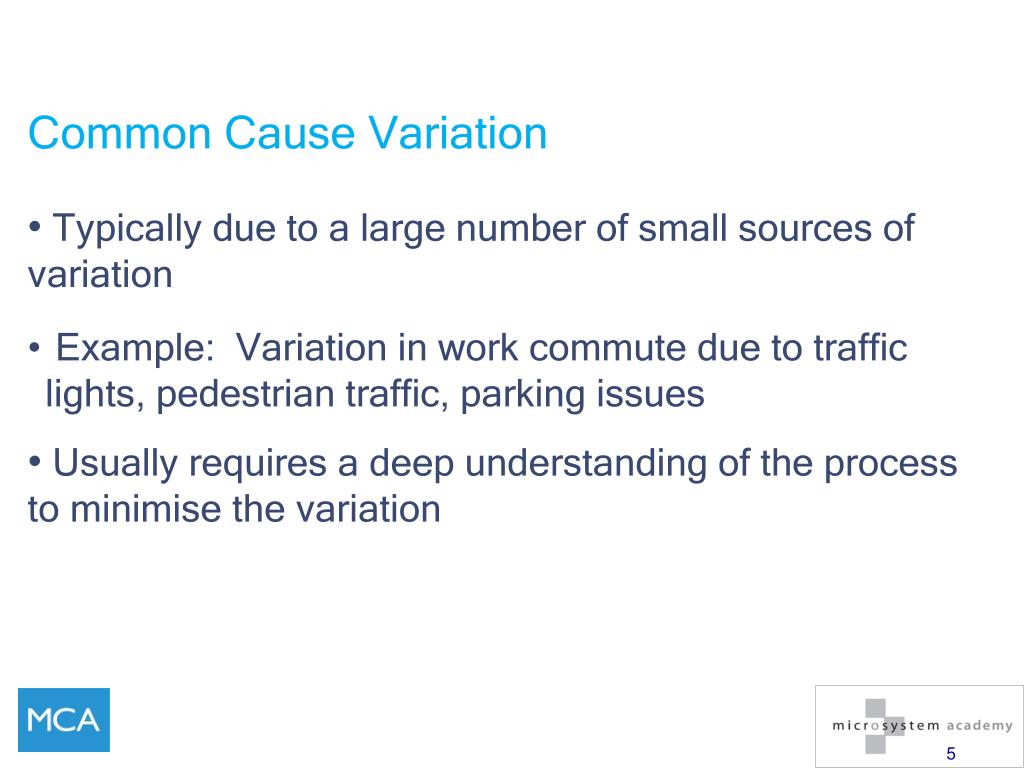 Common Cause Variation

• Typically due to a large number of small sources of variation

• Example: Variation in work commute due to traffic lights, pedestrian traffic, parking issues

• Usually requires a deep understanding of the process to minimise the variation

MCA

microsystem academy

5